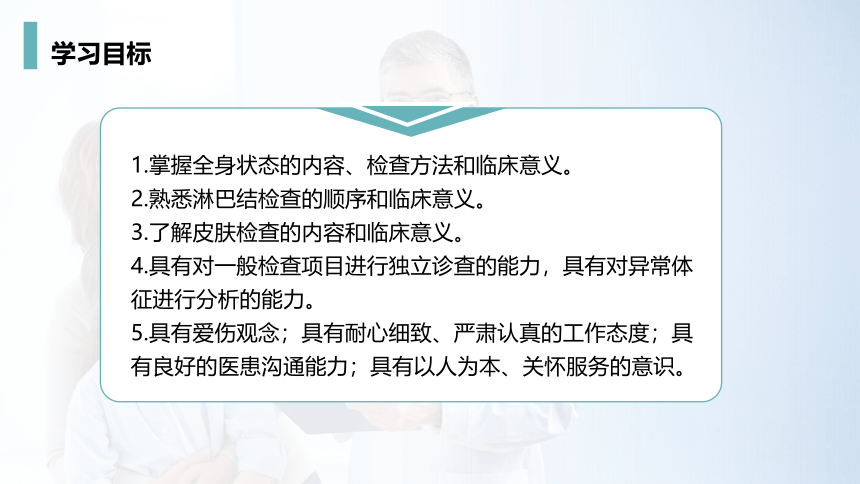 学习目标

1.掌握全身状态的内容、检查方法和临床意义。
2.熟悉淋巴结检查的顺序和临床意义。
3.了解皮肤检查的内容和临床意义。
4.具有对一般检查项目进行独立诊查的能力，具有对异常体征进行分析的能力。
5.具有爱伤观念；具有耐心细致、严肃认真的工作态度；具有良好的医患沟通能力；具有以人为本、关怀服务的意识。